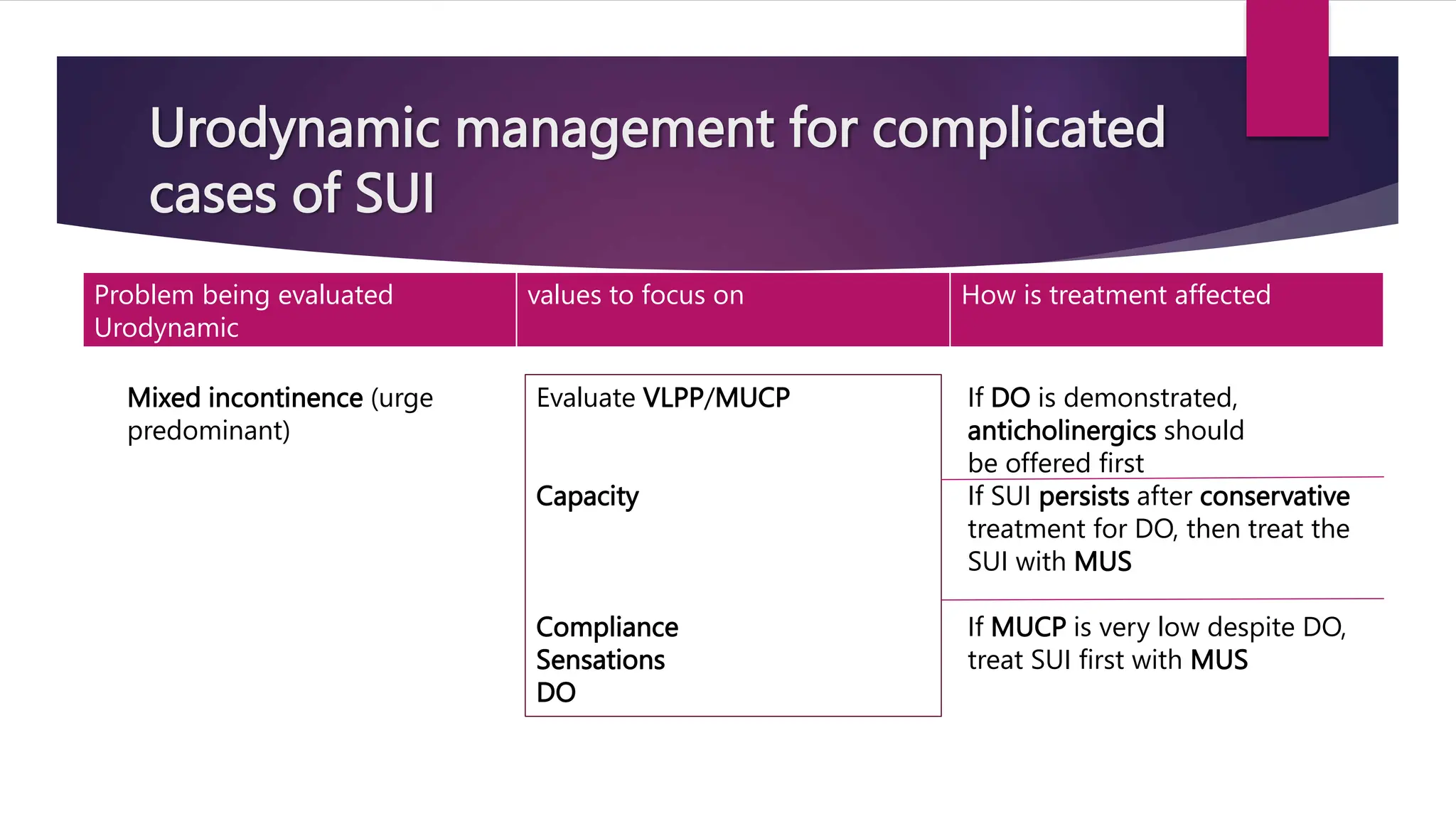 Urodynamic management for complicated cases of SUI

| Problem being evaluated Urodynamic | values to focus on | How is treatment affected |
|---|---|---|
| Mixed incontinence (urge predominant) | Evaluate VLPP/MUCP | If DO is demonstrated, anticholinergics should be offered first |
| | Capacity | If SUI persists after conservative treatment for DO, then treat the SUI with MUS |
| | Compliance Sensations DO | If MUCP is very low despite DO, treat SUI first with MUS |